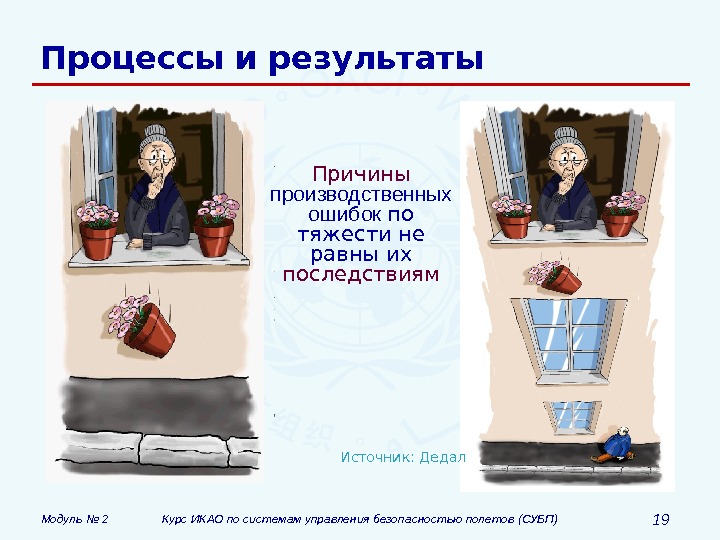 Процессы и результаты

Причины производственных ошибок по тяжести не равны их последствиям

Источник: Дедал

Модуль № 2

Курс ИКАО по системам управления безопасностью полетов (СУБП)

19